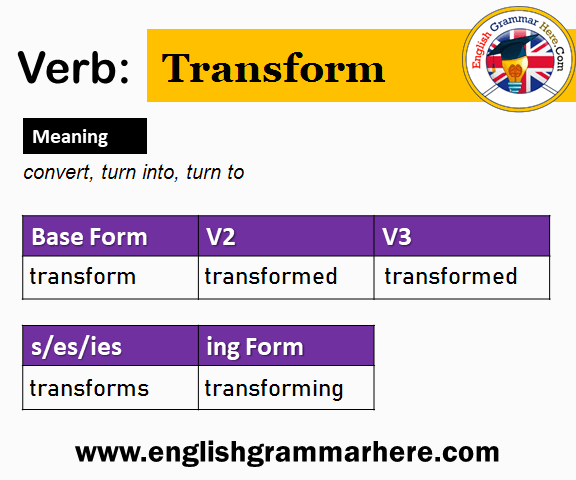 Verb: Transform

English Grammar Here.Com

Meaning

convert, turn into, turn to

| Base Form | V2 | V3 |
|---|---|---|
| transform | transformed | transformed |

| s/es/ies | ing Form |
|---|---|
| transforms | transforming |

www.englishgrammarhere.com